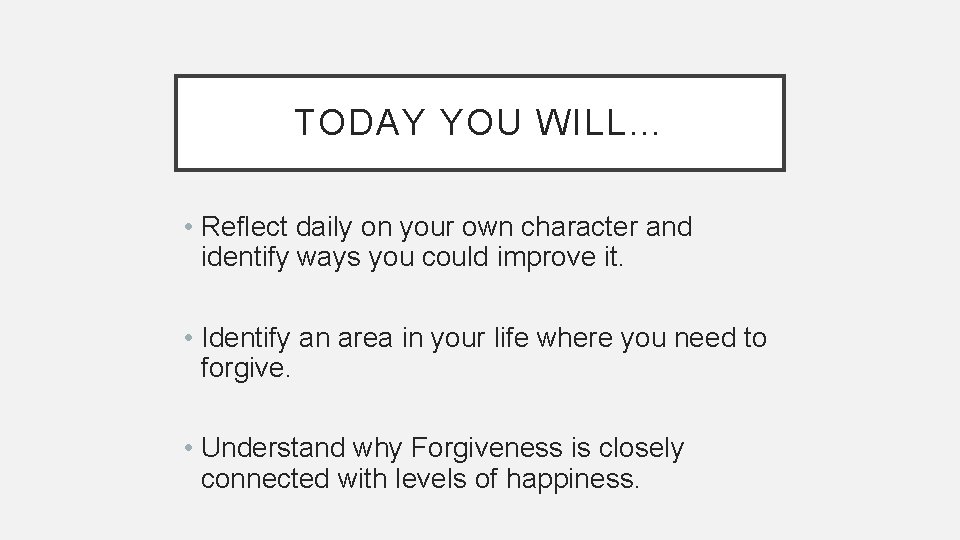 TODAY YOU WILL…

• Reflect daily on your own character and identify ways you could improve it.

• Identify an area in your life where you need to forgive.

• Understand why Forgiveness is closely connected with levels of happiness.